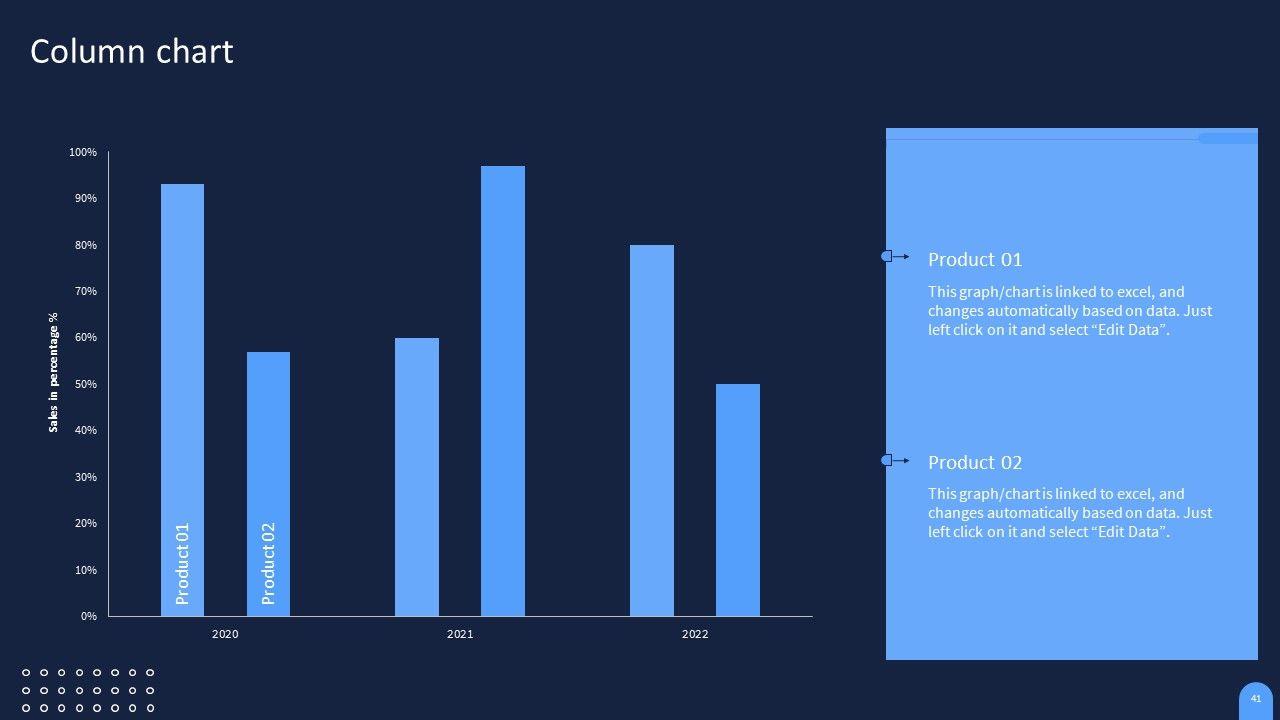 Column chart

100%
90%
80%
70%
60%
50%
40%
30%
20%
10%
0%

Sales in percentage %

Product 01
Product 02

2020
2021
2022

Product 01
This graph/chart is linked to excel, and changes automatically based on data. Just left click on it and select “Edit Data”.

Product 02
This graph/chart is linked to excel, and changes automatically based on data. Just left click on it and select “Edit Data”.

41